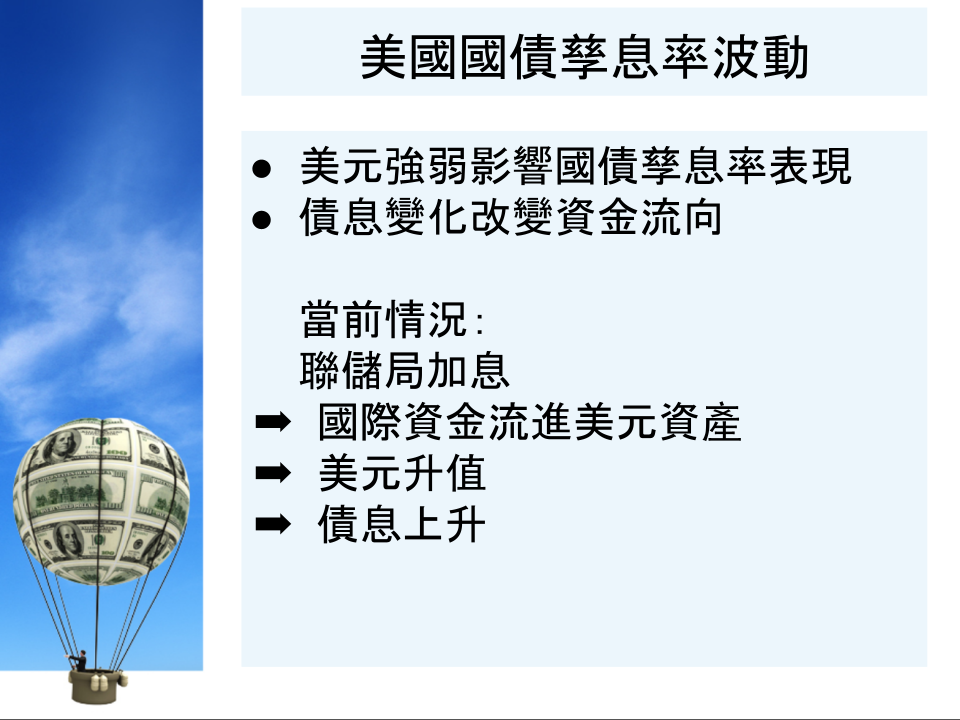 美國國債孳息率波動

● 美元強弱影響國債孳息率表現
● 債息變化改變資金流向

當前情況:
聯儲局加息
➡ 國際資金流進美元資產
➡ 美元升值
➡ 債息上升